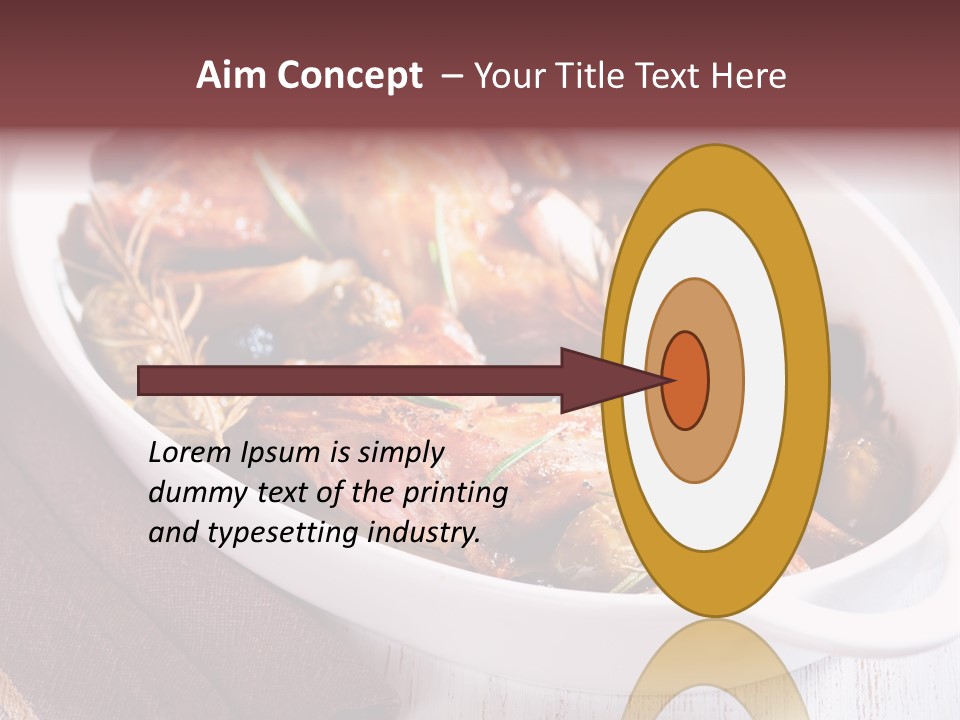 Aim Concept – Your Title Text Here

Lorem Ipsum is simply dummy text of the printing and typesetting industry.